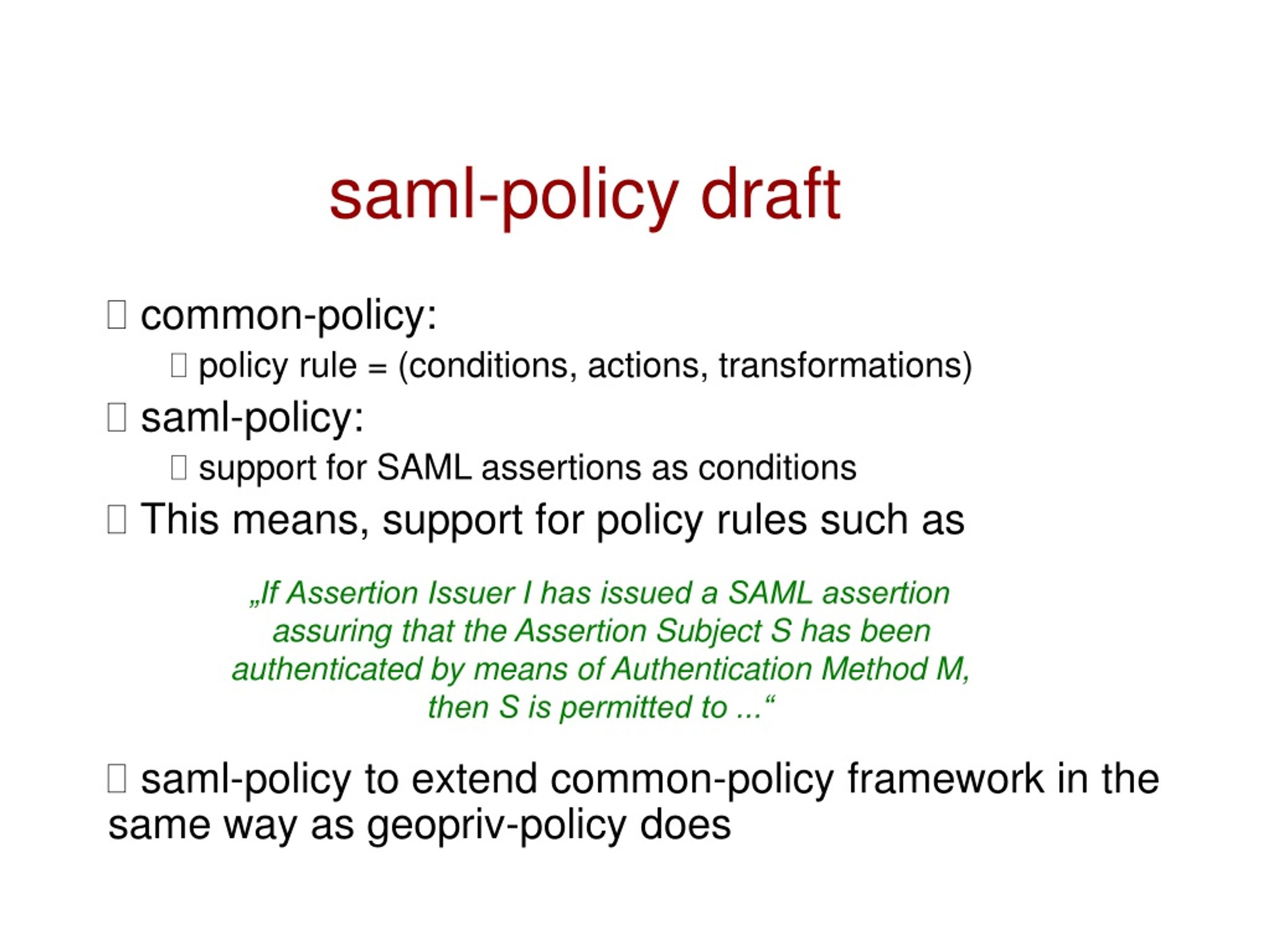 saml-policy draft

common-policy:

policy rule = (conditions, actions, transformations)

saml-policy:

support for SAML assertions as conditions

This means, support for policy rules such as

„If Assertion Issuer I has issued a SAML assertion assuring that the Assertion Subject S has been authenticated by means of Authentication Method M, then S is permitted to ...“

saml-policy to extend common-policy framework in the same way as geopriv-policy does